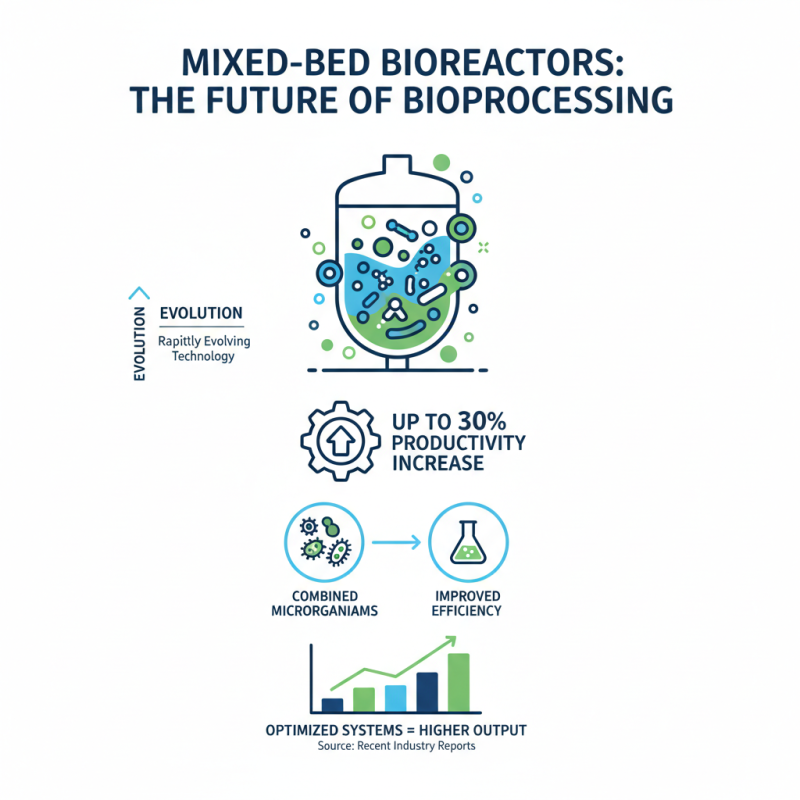 MIXED-BED BIOREACTORS: THE FUTURE OF BIOPROCESSING

EVOLUTION

EVOLUTION

Rapittly Evolving Technology

UP TO 30% PRODUCTIVITY INCREASE

COMBINED MICRORGANIAMS

IMPROVED EFFICIENCY

OPTIMIZED SYSTEMS = HIGHER OUTPUT
Source: Recent Industry Reports